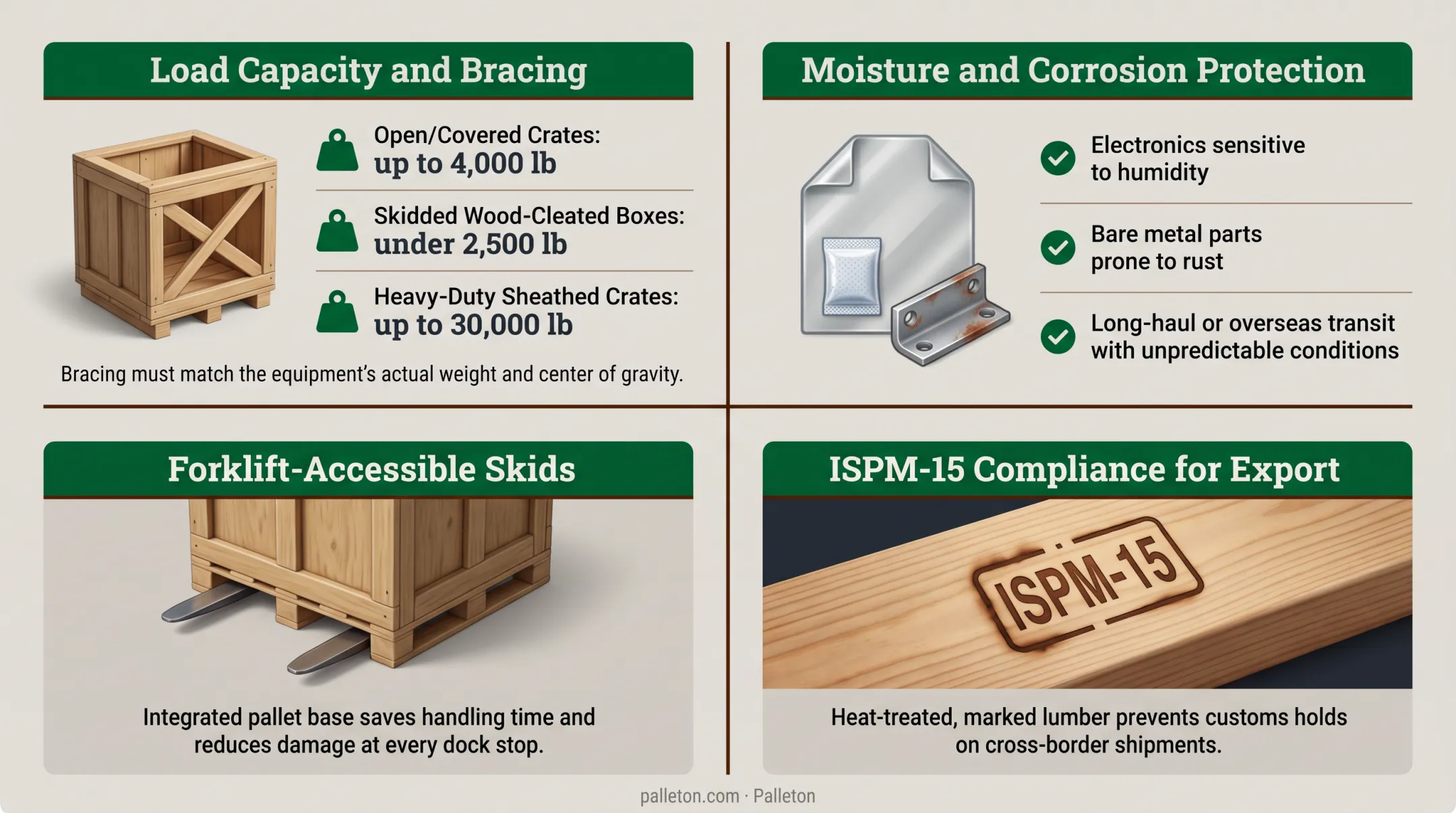 Load Capacity and Bracing

Open/Covered Crates:
up to 4,000 lb

Skidded Wood-Cleated Boxes:
under 2,500 lb

Heavy-Duty Sheathed Crates:
up to 30,000 lb

Bracing must match the equipment's actual weight and center of gravity.

Moisture and Corrosion Protection

Electronics sensitive to humidity

Bare metal parts prone to rust

Long-haul or overseas transit with unpredictable conditions

Forklift-Accessible Skids

Integrated pallet base saves handling time and reduces damage at every dock stop.

ISPM-15 Compliance for Export

ISPM-15

Heat-treated, marked lumber prevents customs holds on cross-border shipments.

palleton.com · Palleton